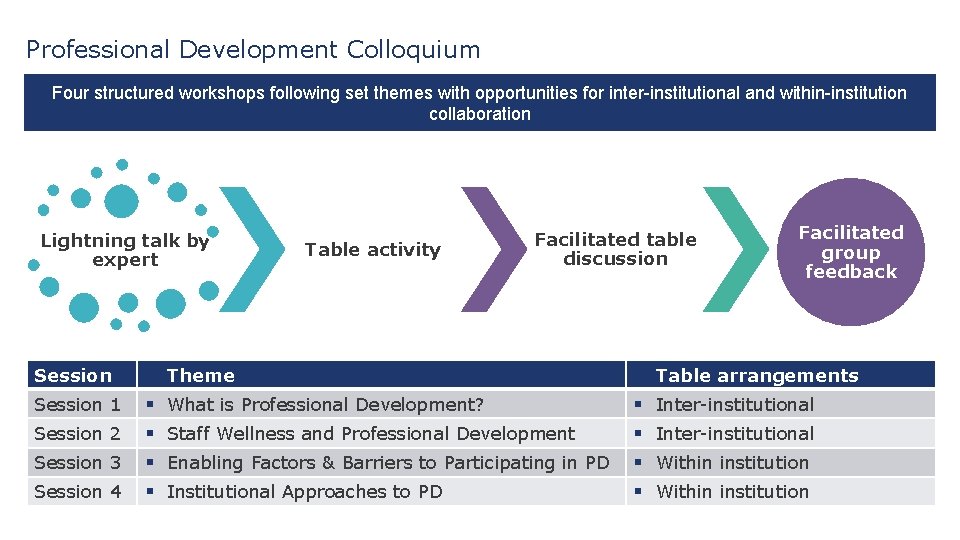 Professional Development Colloquium

Four structured workshops following set themes with opportunities for inter-institutional and within-institution collaboration

Lightning talk by expert

Table activity

Facilitated table discussion

Facilitated group feedback

| Session | Theme | Table arrangements |
|---|---|---|
| Session 1 | ▪ What is Professional Development? | ▪ Inter-institutional |
| Session 2 | ▪ Staff Wellness and Professional Development | ▪ Inter-institutional |
| Session 3 | ▪ Enabling Factors & Barriers to Participating in PD | ▪ Within institution |
| Session 4 | ▪ Institutional Approaches to PD | ▪ Within institution |